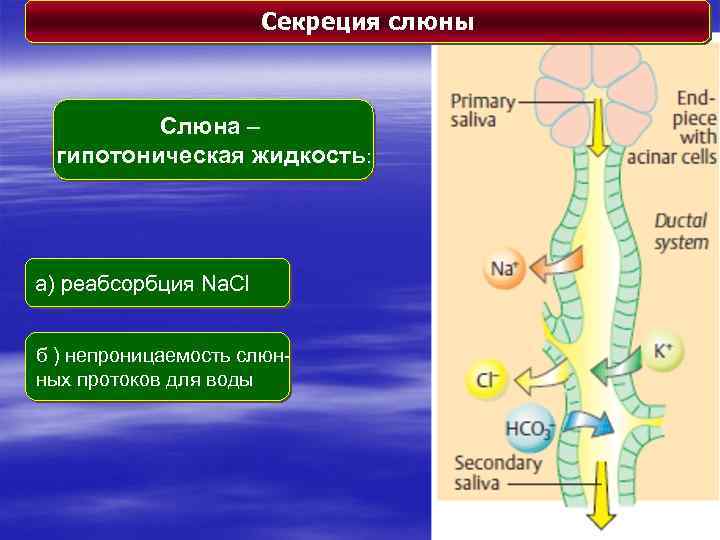 Секреция слюны

Слюна – гипотоническая жидкость:

а) реабсорбция NaCl

б ) непроницаемость слюнных протоков для воды

Primary saliva

End-piece with acinar cells

Ductal system

$Na^+$

$K^+$

$Cl^-$

$HCO_3^-$

Secondary saliva